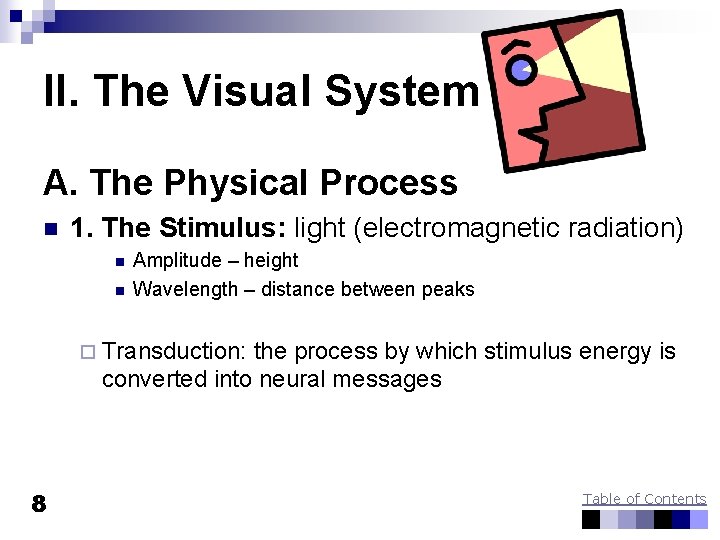 II. The Visual System

A. The Physical Process

1. The Stimulus: light (electromagnetic radiation)

Amplitude – height

Wavelength – distance between peaks

Transduction: the process by which stimulus energy is converted into neural messages

8

Table of Contents